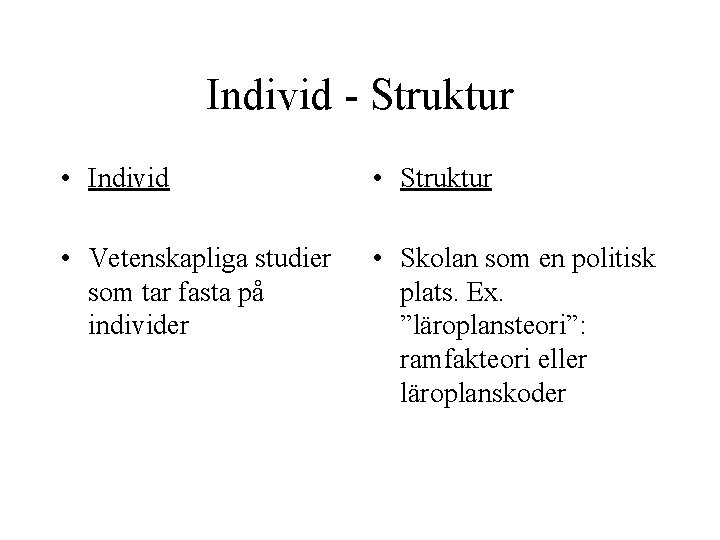 Individ - Struktur

• Individ

• Vetenskapliga studier som tar fasta på individer

• Struktur

• Skolan som en politisk plats. Ex. ”läroplansteori”: ramfakteori eller läroplanskoder